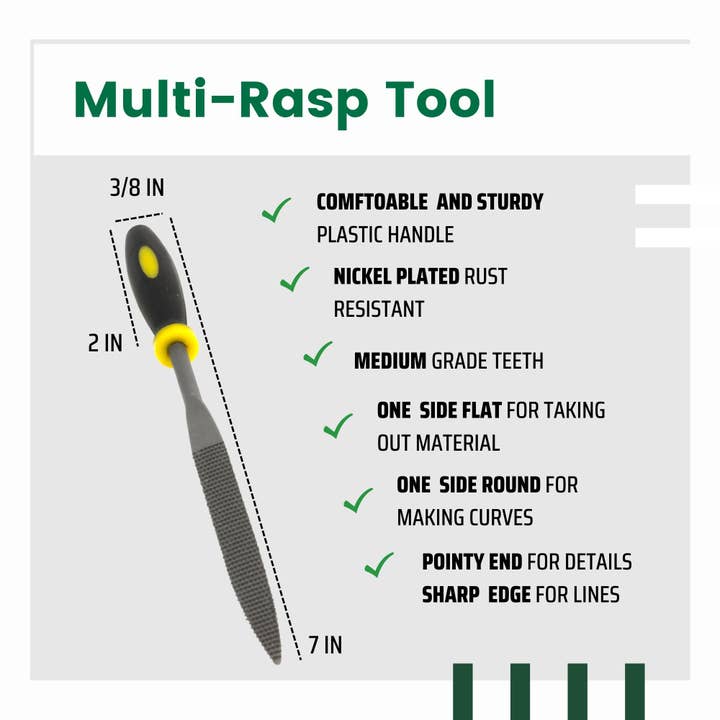 Multi-Rasp Tool

3/8 IN

2 IN

7 IN

COMFTOABLE AND STURDY PLASTIC HANDLE

NICKEL PLATED RUST RESISTANT

MEDIUM GRADE TEETH

ONE SIDE FLAT FOR TAKING OUT MATERIAL

ONE SIDE ROUND FOR MAKING CURVES

POINTY END FOR DETAILS
SHARP EDGE FOR LINES